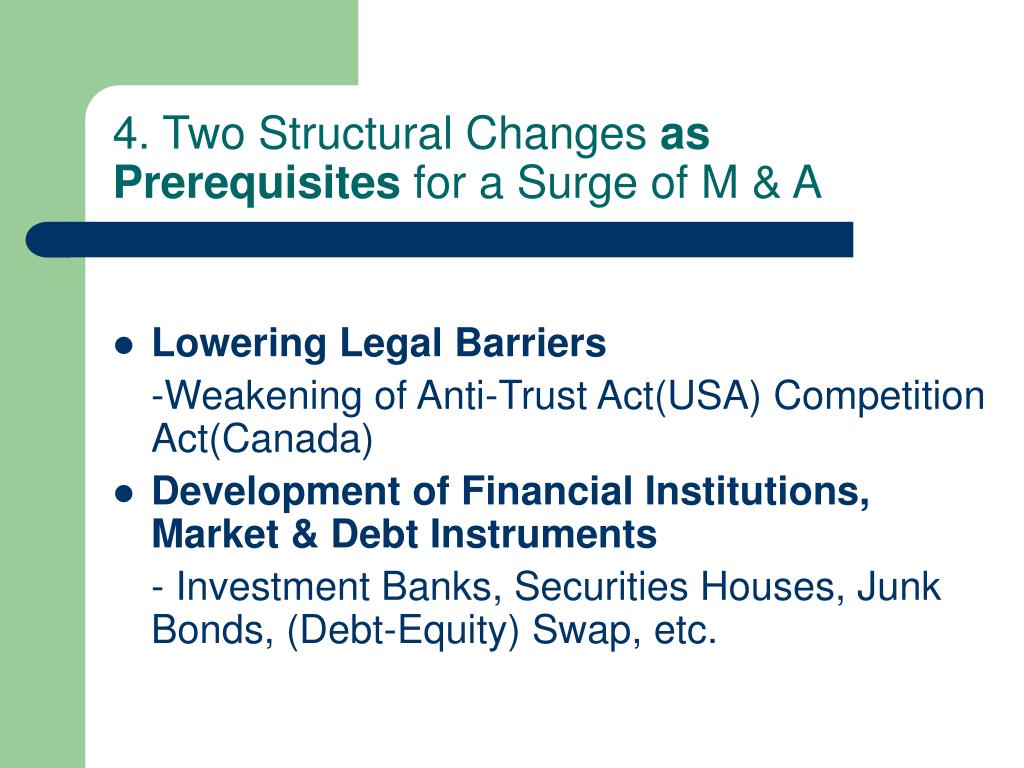 4. Two Structural Changes as Prerequisites for a Surge of M & A

- Lowering Legal Barriers

-Weakening of Anti-Trust Act(USA) Competition Act(Canada)

- Development of Financial Institutions, Market & Debt Instruments

- Investment Banks, Securities Houses, Junk Bonds, (Debt-Equity) Swap, etc.